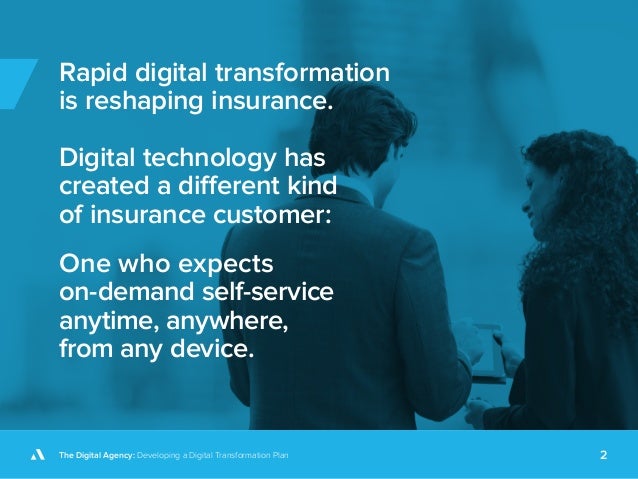 Rapid digital transformation is reshaping insurance.

Digital technology has created a different kind of insurance customer:

One who expects on-demand self-service anytime, anywhere, from any device.

The Digital Agency: Developing a Digital Transformation Plan

2